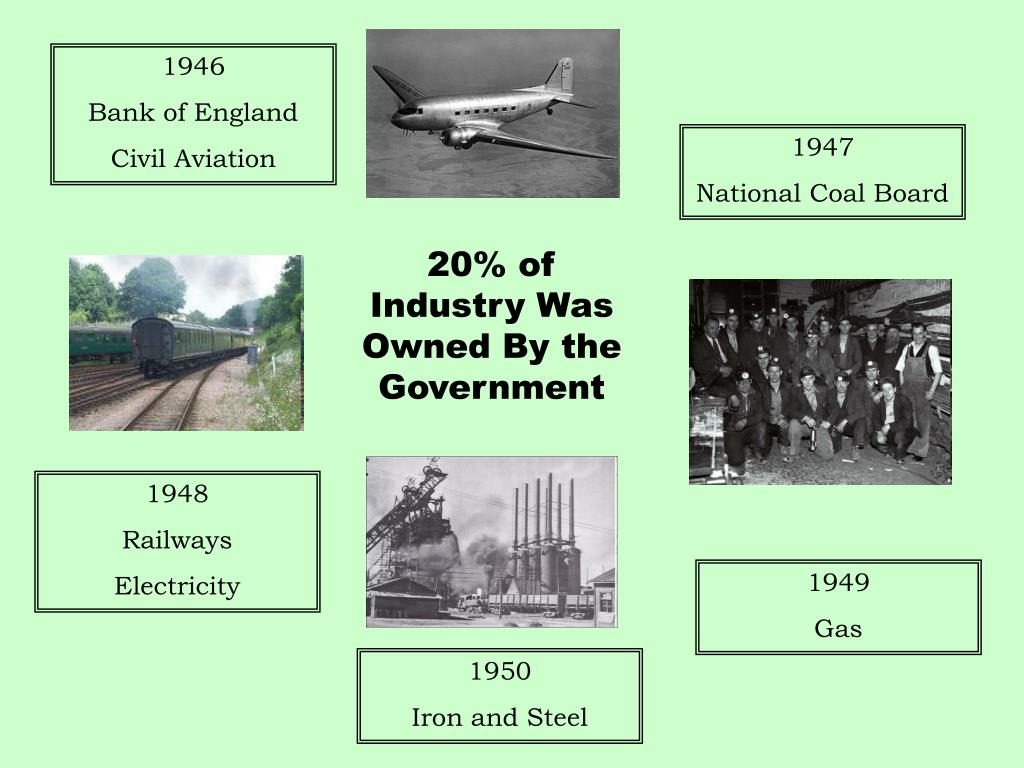 1946
Bank of England
Civil Aviation

1947
National Coal Board

20% of Industry Was Owned By the Government

1948
Railways
Electricity

1949
Gas

1950
Iron and Steel